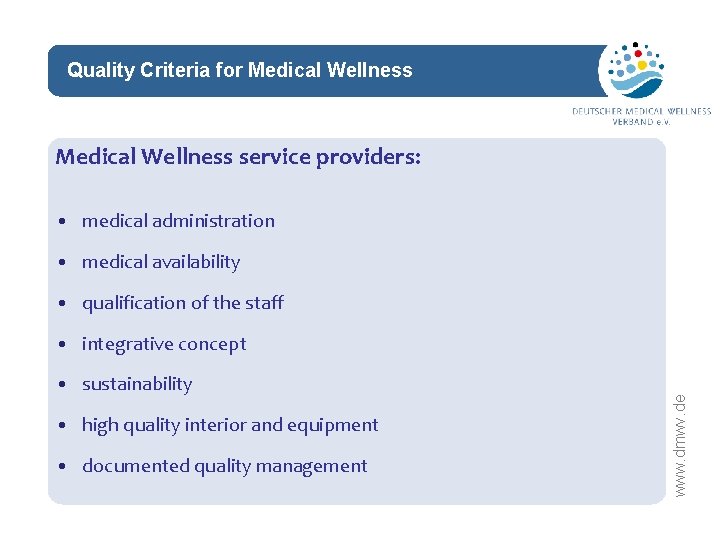 Quality Criteria for Medical Wellness

DEUTSCHER MEDICAL WELLNESS VERBAND e.V.

Medical Wellness service providers:

• medical administration
• medical availability
• qualification of the staff
• integrative concept
• sustainability
• high quality interior and equipment
• documented quality management

www.dmwv.de